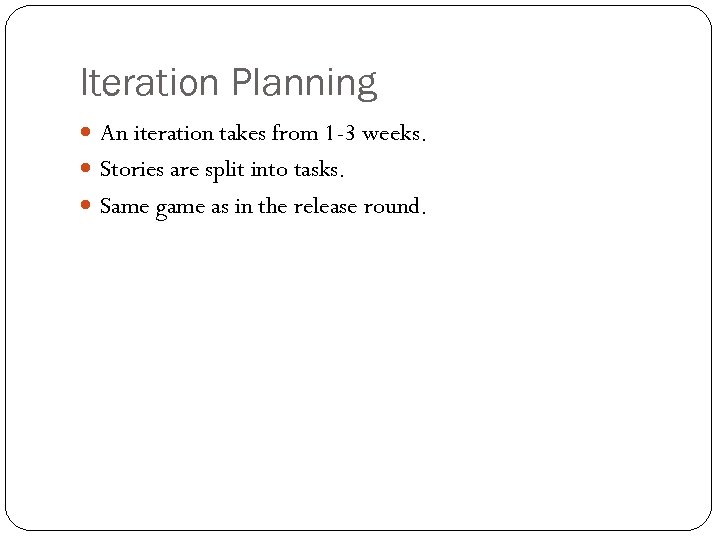 Iteration Planning

- An iteration takes from 1-3 weeks.
- Stories are split into tasks.
- Same game as in the release round.